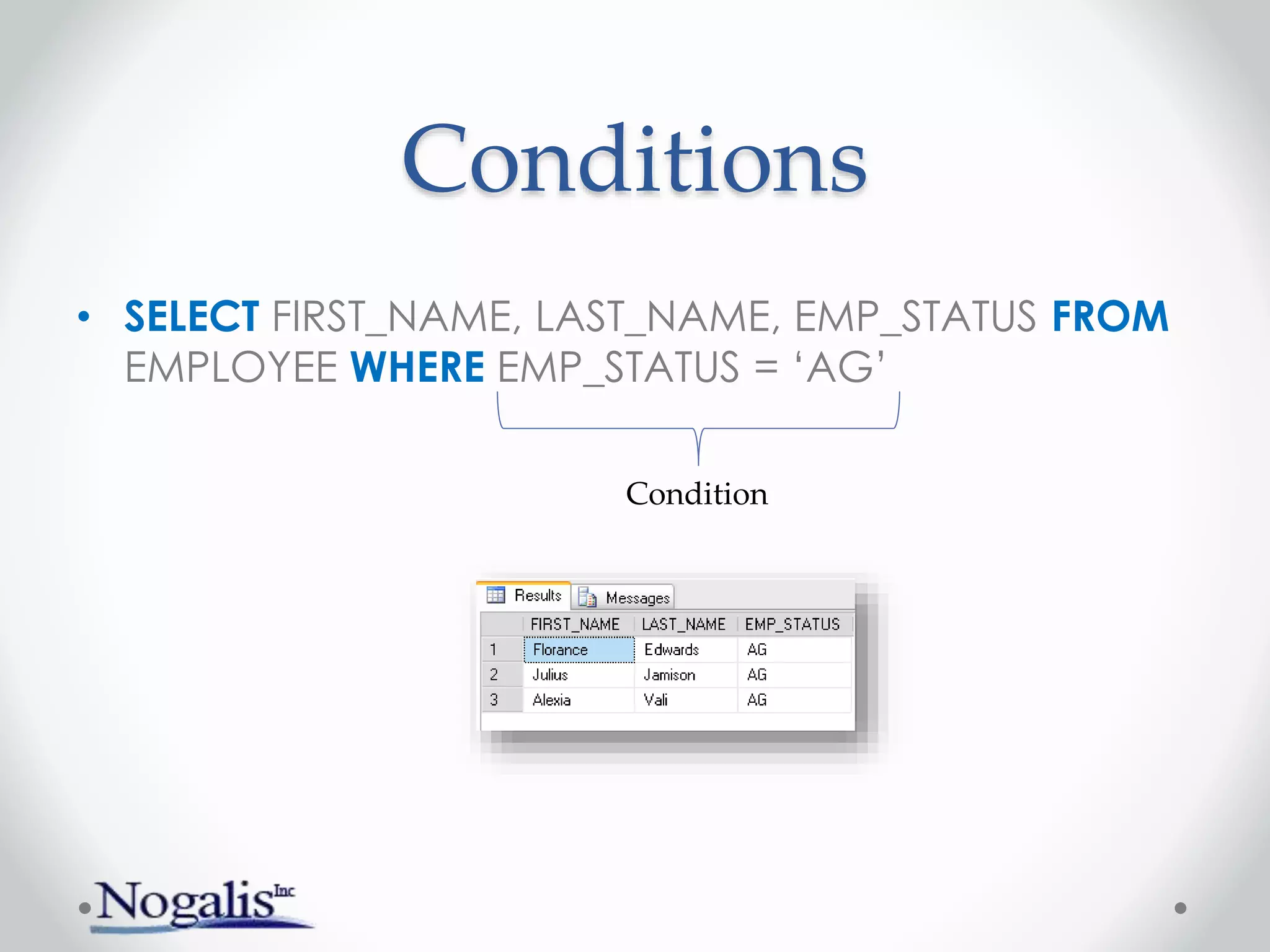 Conditions

• SELECT FIRST_NAME, LAST_NAME, EMP_STATUS FROM EMPLOYEE WHERE EMP_STATUS = ‘AG’

Condition

Results Messages

| | FIRST_NAME | LAST_NAME | EMP_STATUS |
|---|---|---|---|
| 1 | Florance | Edwards | AG |
| 2 | Julius | Jamison | AG |
| 3 | Alexia | Vali | AG |

Nogalis Inc